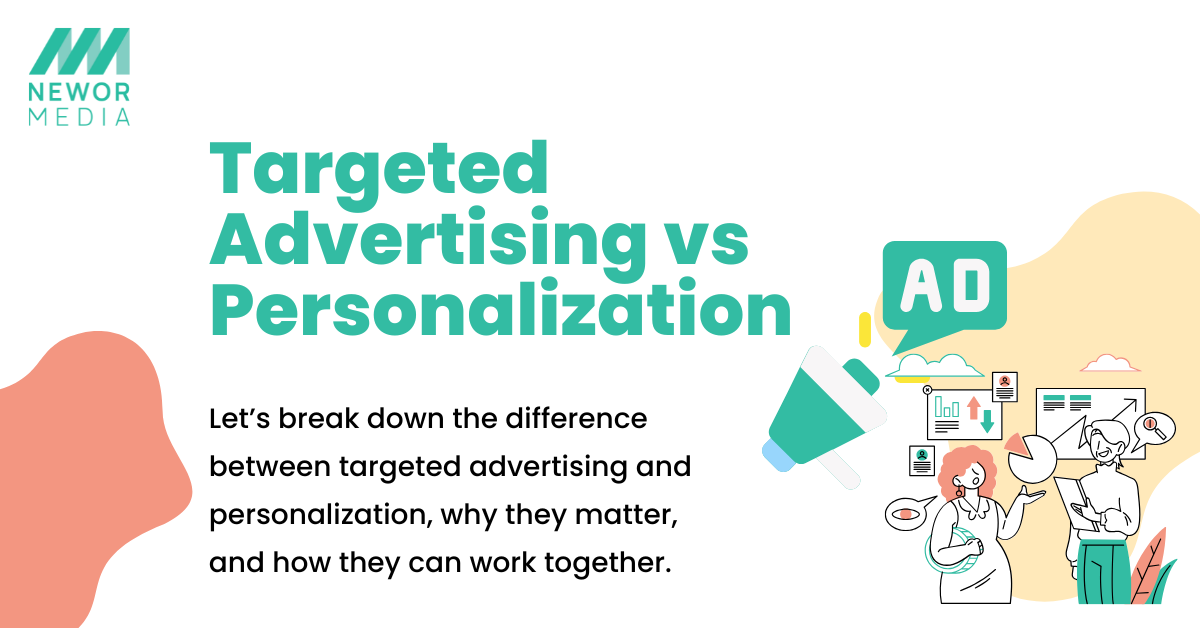 NEWOR
MEDIA

Targeted Advertising vs Personalization

Let's break down the difference between targeted advertising and personalization, why they matter, and how they can work together.

AD